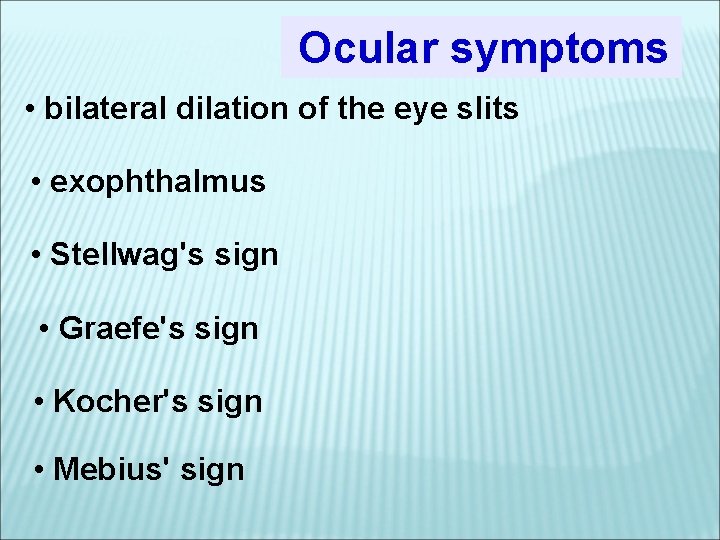 Ocular symptoms

• bilateral dilation of the eye slits

• exophthalmus

• Stellwag's sign

• Graefe's sign

• Kocher's sign

• Mebius' sign